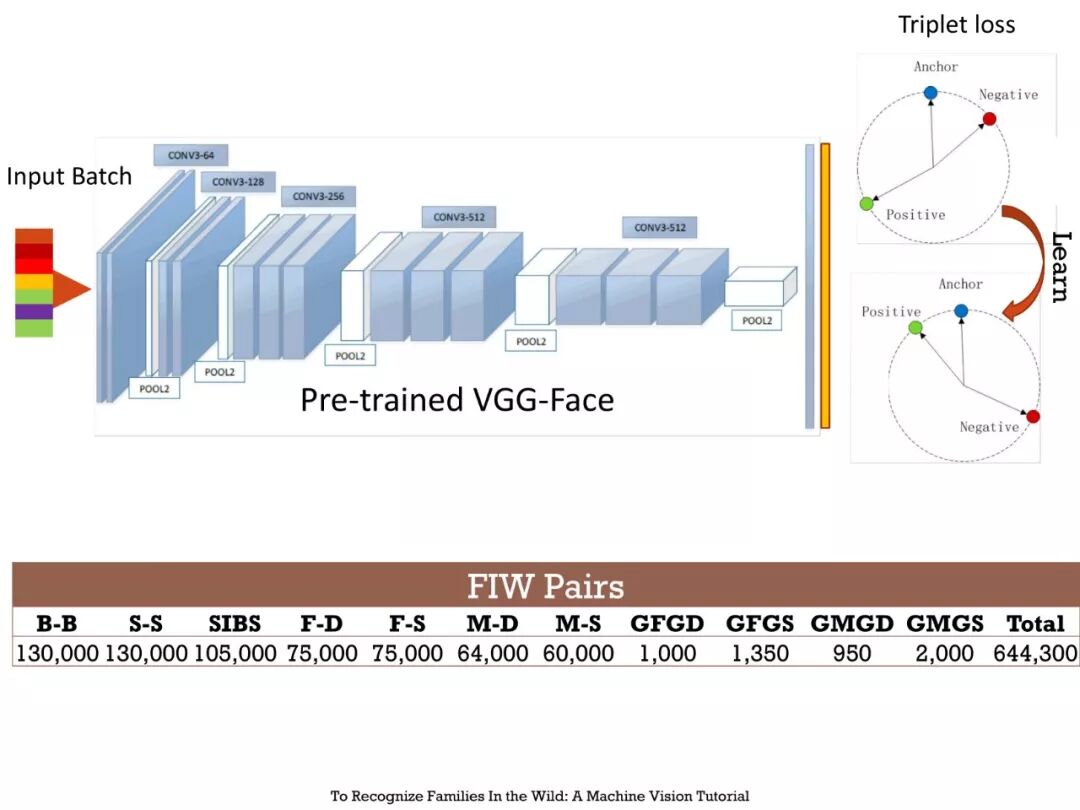 Triplet loss

Anchor
Negative
Positive

Learn

Anchor
Positive
Negative

Input Batch

CONV3-64
CONV3-128
CONV3-256
CONV3-512
CONV3-512
POOL2
POOL2
POOL2
POOL2
POOL2

Pre-trained VGG-Face

FIW Pairs

| B-B | S-S | SIBS | F-D | F-S | M-D | M-S | GFGD | GFGS | GMGD | GMGS | Total |
|---|---|---|---|---|---|---|---|---|---|---|---|
| 130,000 | 130,000 | 105,000 | 75,000 | 75,000 | 64,000 | 60,000 | 1,000 | 1,350 | 950 | 2,000 | 644,300 |

To Recognize Families In the Wild: A Machine Vision Tutorial